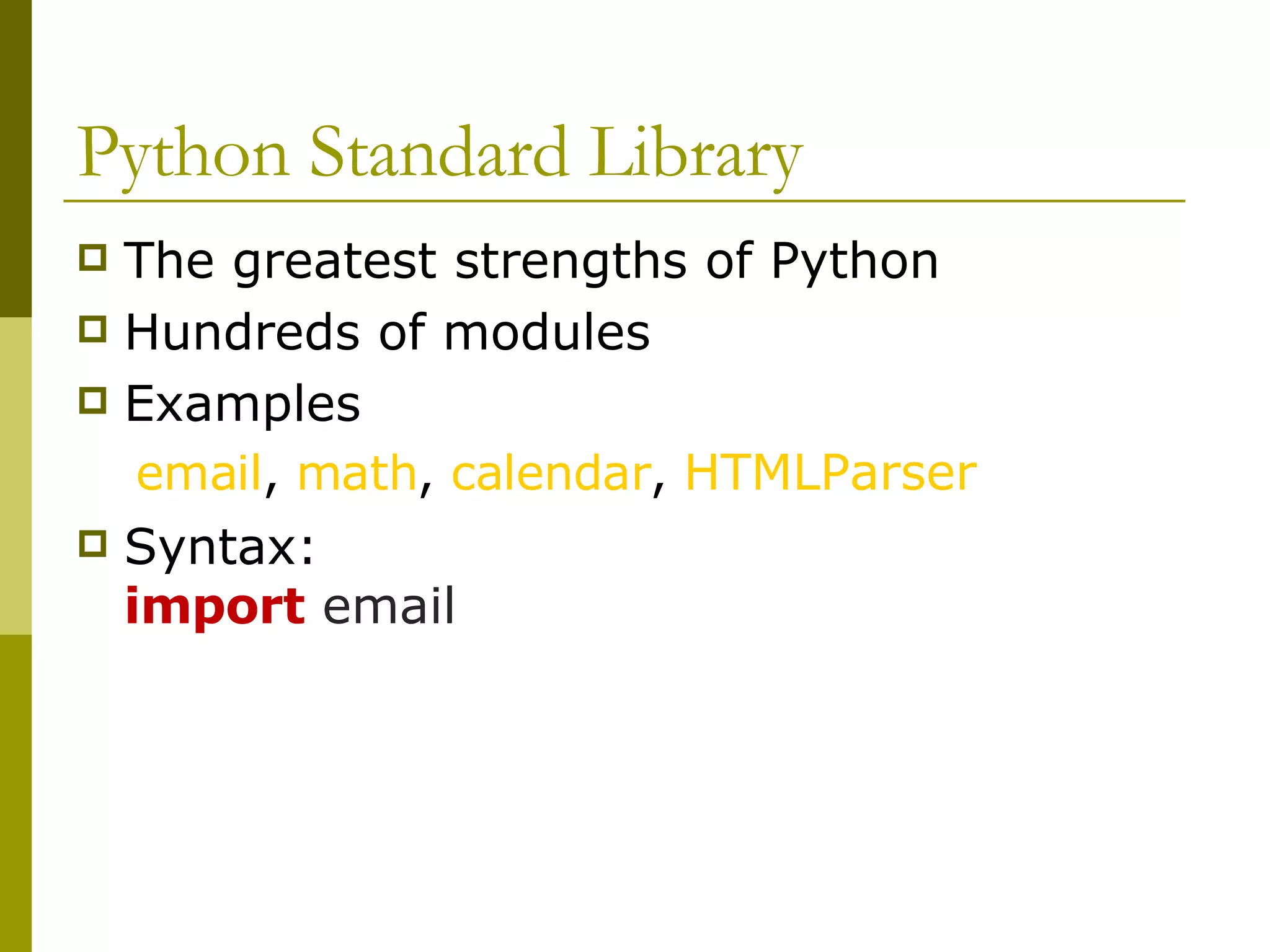 Python Standard Library

The greatest strengths of Python

Hundreds of modules

Examples

email, math, calendar, HTMLParser

Syntax:
import email